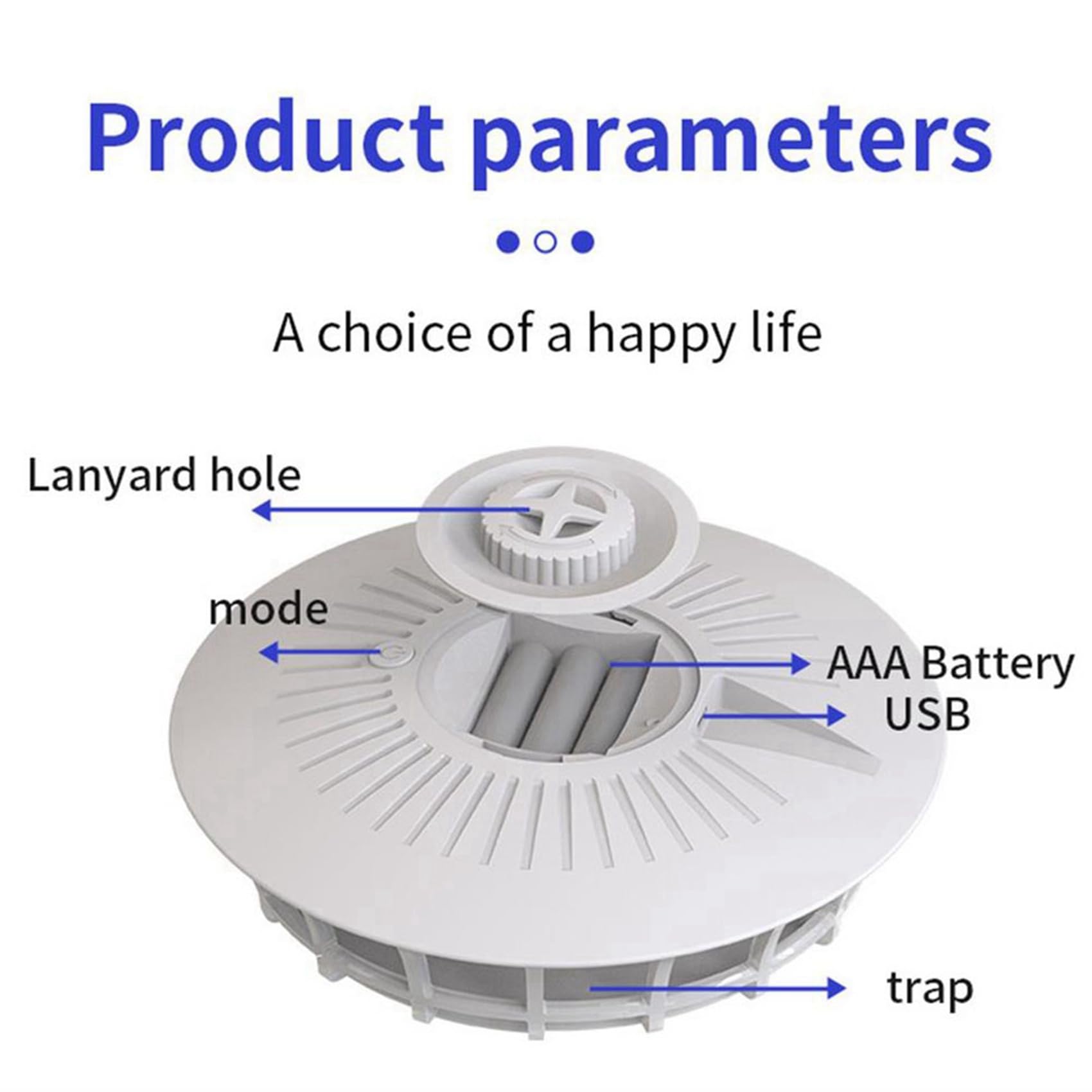 Product parameters

A choice of a happy life

Lanyard hole

mode

AAA Battery

USB

trap